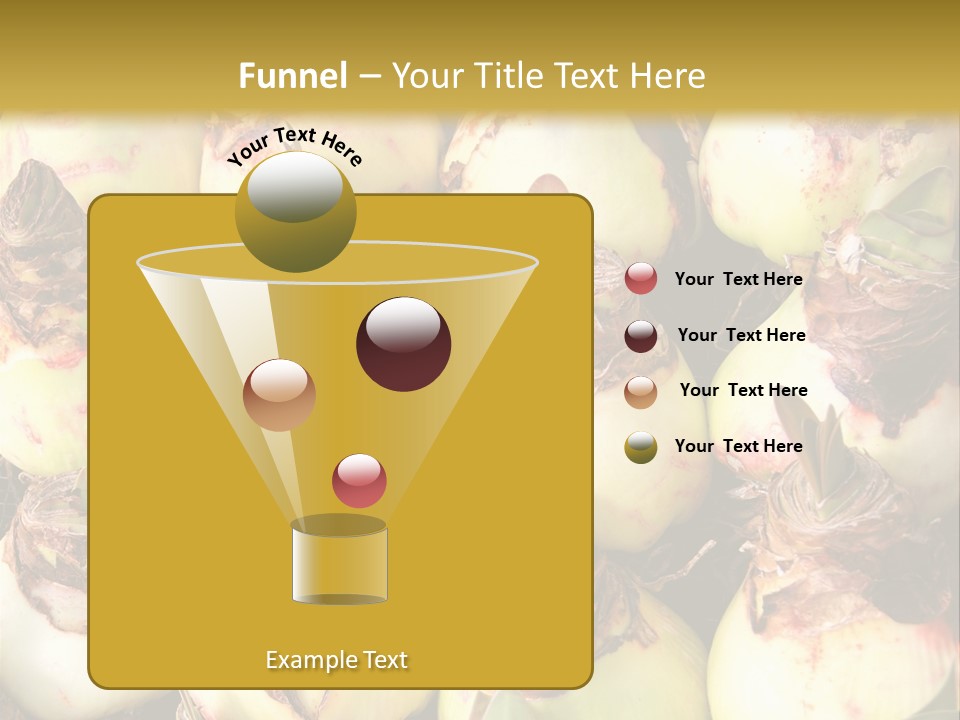 Funnel – Your Title Text Here

Your Text Here

Example Text

Your Text Here

Your Text Here

Your Text Here

Your Text Here